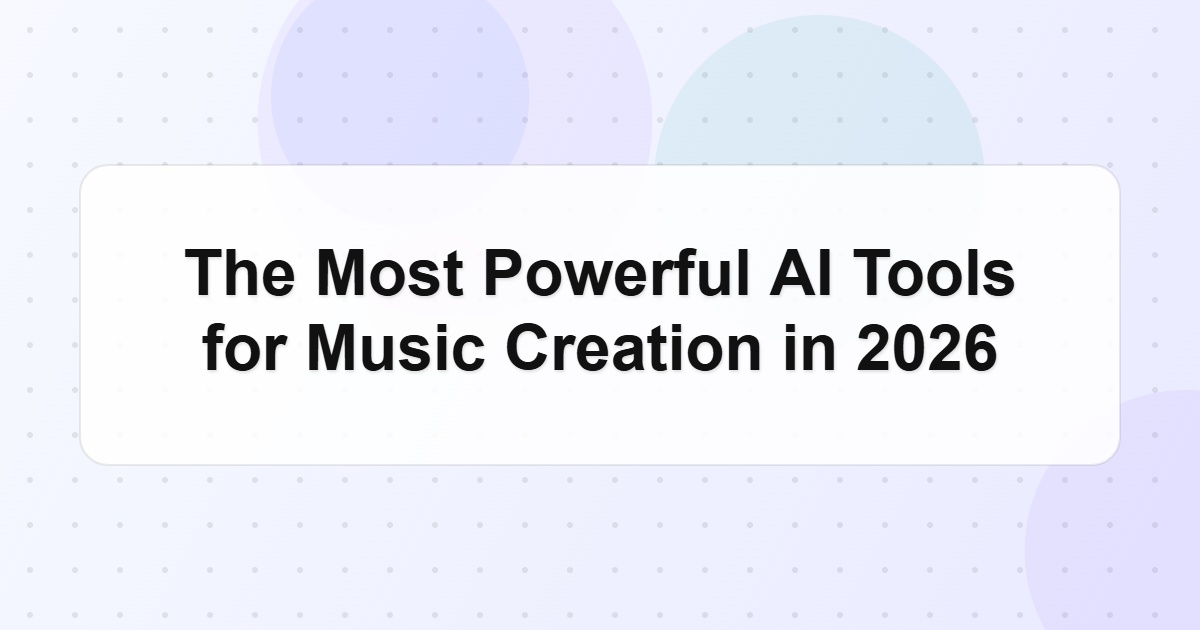 The Most Powerful AI Tools for Music Creation in 2026